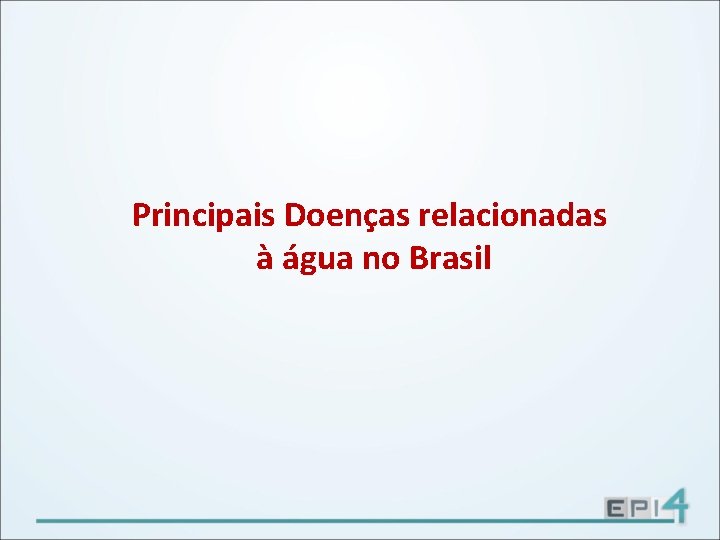 Principais Doenças relacionadas à água no Brasil

EPI4